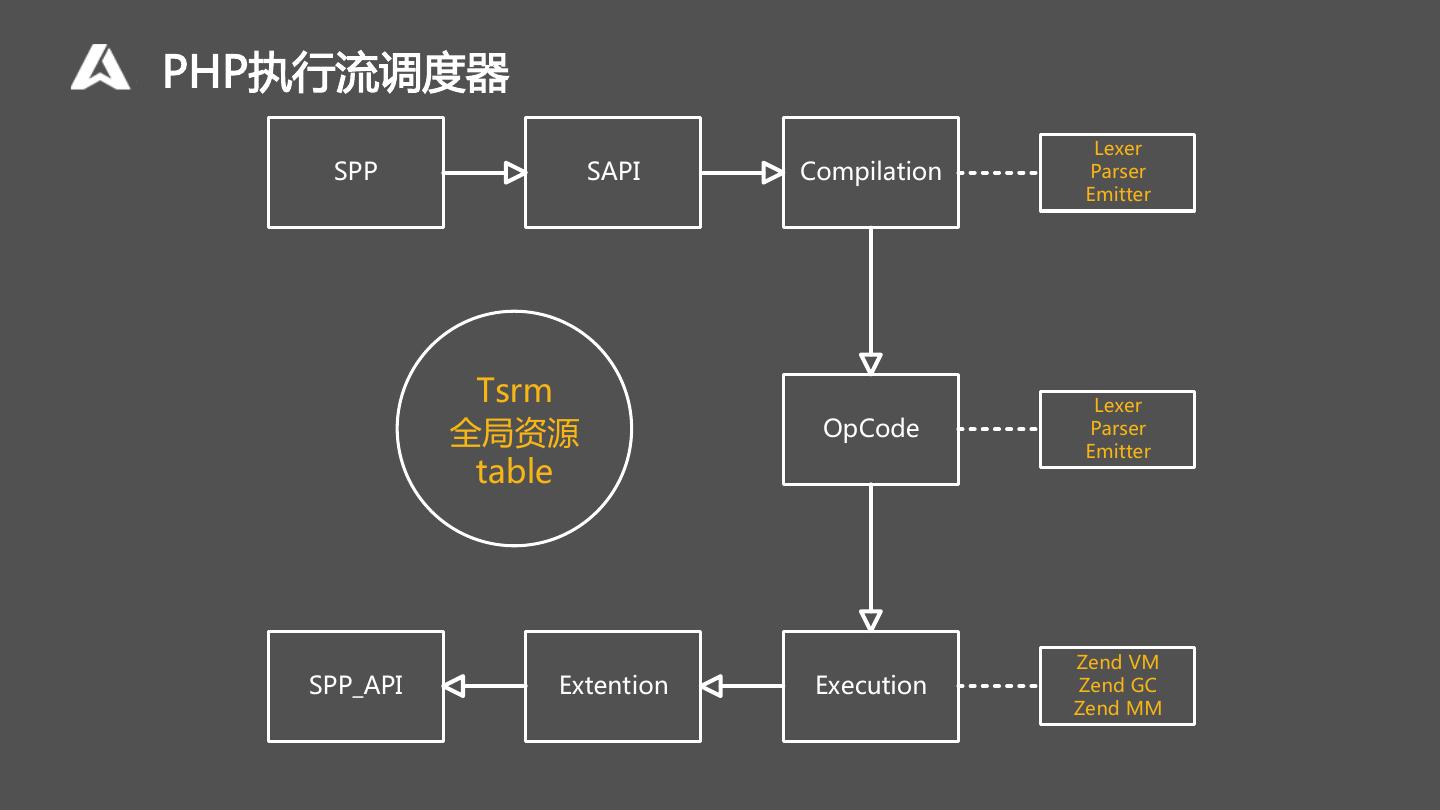 PHP执行流调度器

SPP

SAPI

Compilation

Lexer
Parser
Emitter

Tsrm
全局资源
table

OpCode

Lexer
Parser
Emitter

SPP_API

Extention

Execution

Zend VM
Zend GC
Zend MM